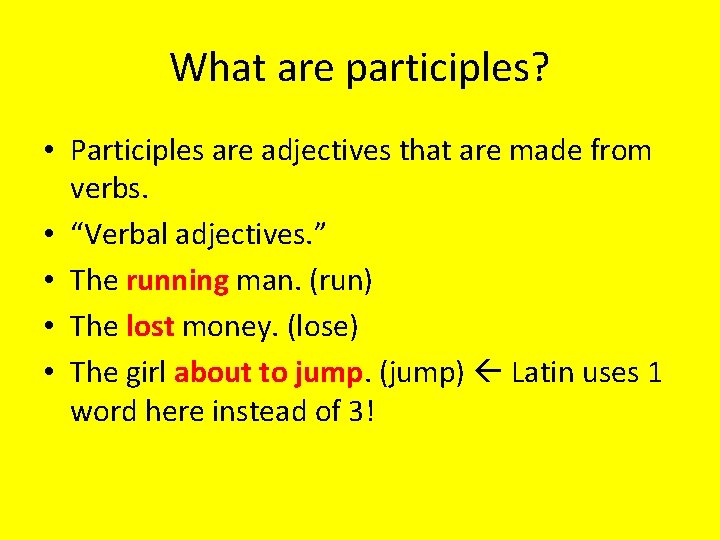 What are participles?

• Participles are adjectives that are made from verbs.
• “Verbal adjectives.”
• The running man. (run)
• The lost money. (lose)
• The girl about to jump. (jump) ← Latin uses 1 word here instead of 3!